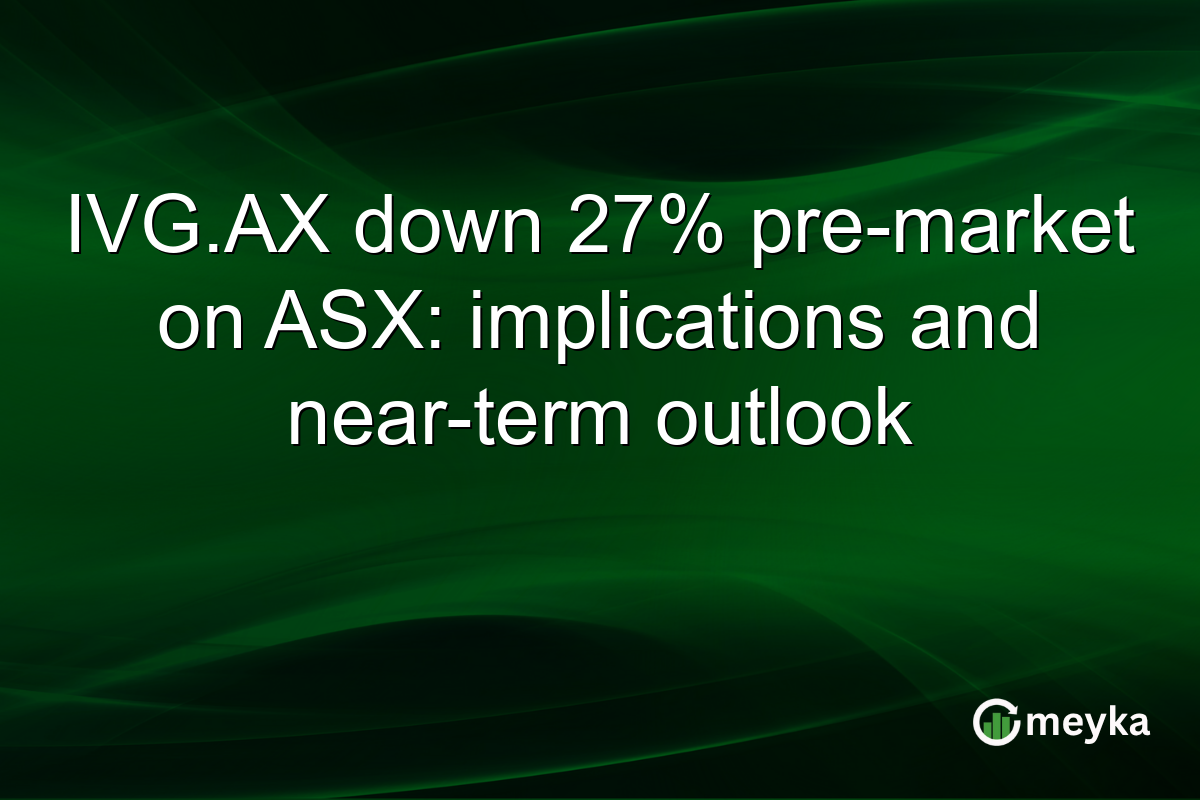 IVG.AX down 27% pre-market on ASX: implications and near-term outlook

meyka